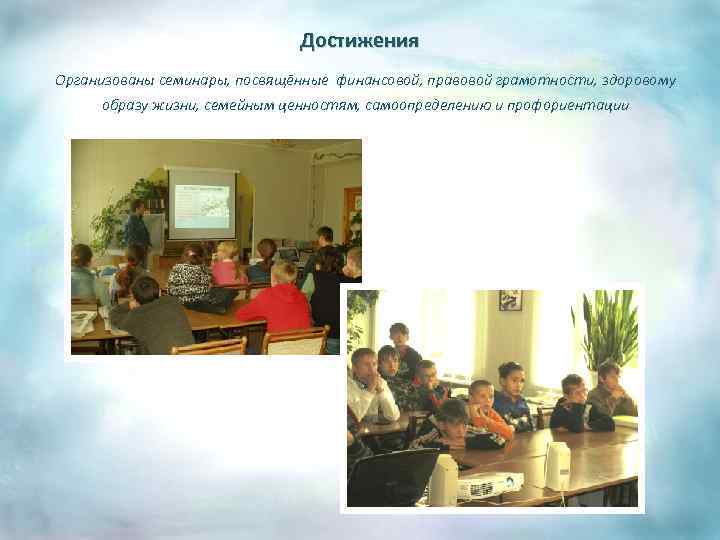 Достижения

Организованы семинары, посвящённые финансовой, правовой грамотности, здоровому образу жизни, семейным ценностям, самоопределению и профориентации